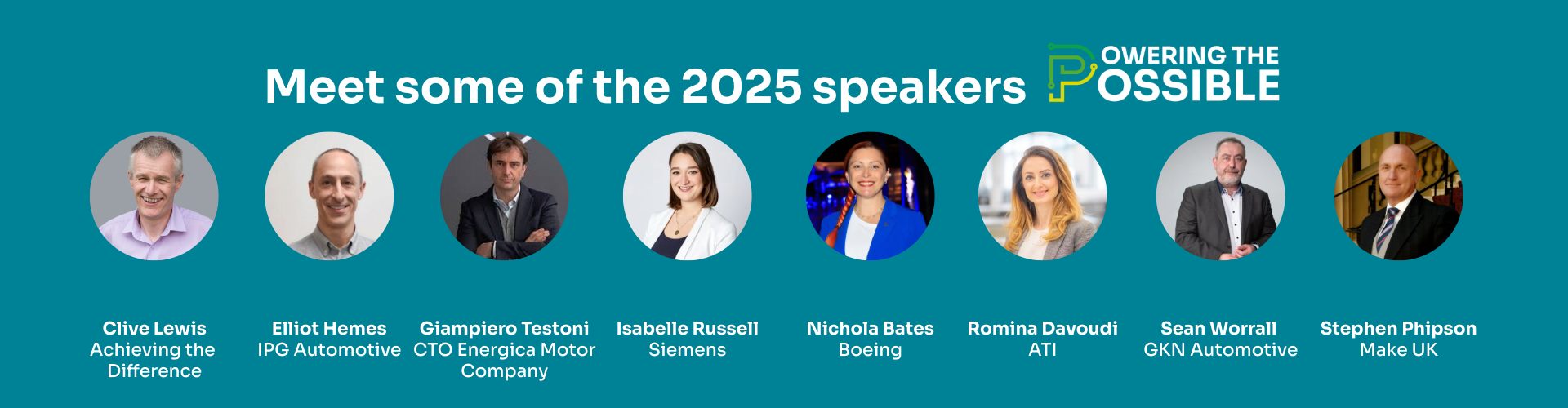 Meet some of the 2025 speakers

POWERING THE POSSIBLE

Clive Lewis
Achieving the Difference

Elliot Hemes
IPG Automotive

Giampiero Testoni
CTO Energica Motor Company

Isabelle Russell
Siemens

Nichola Bates
Boeing

Romina Davoudi
ATI

Sean Worrall
GKN Automotive

Stephen Phipson
Make UK